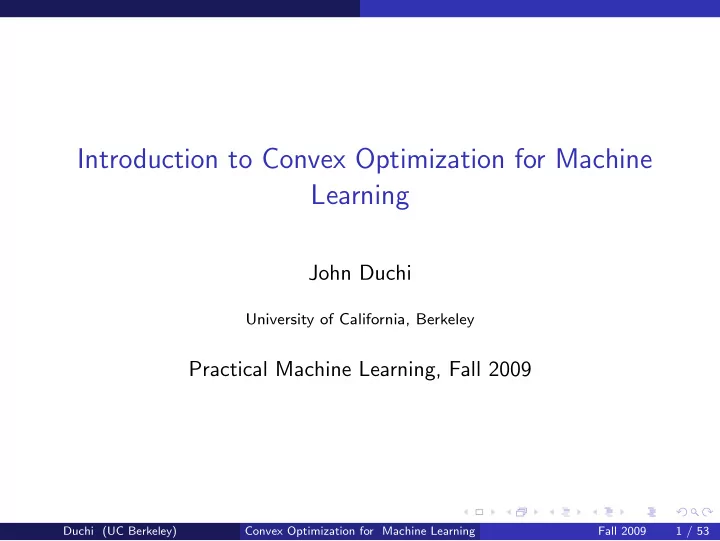 Introduction to Convex Optimization for Machine Learning

John Duchi

University of California, Berkeley

Practical Machine Learning, Fall 2009

Duchi (UC Berkeley) Convex Optimization for Machine Learning Fall 2009 1 / 53